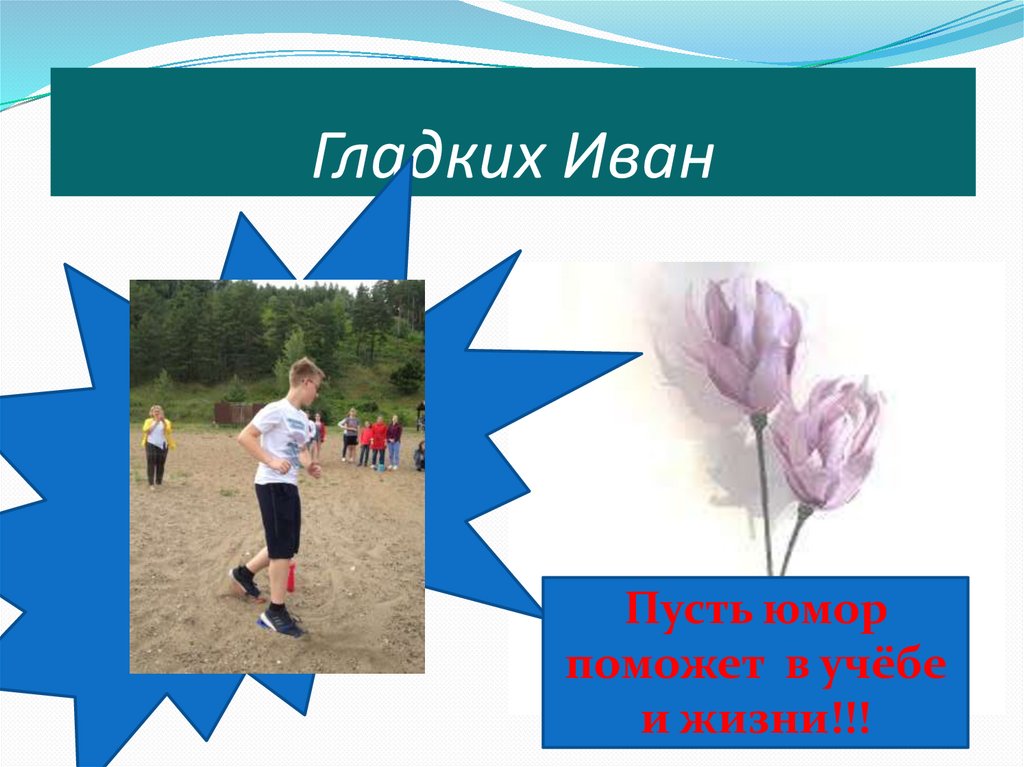 Гладких Иван

Пусть юмор поможет в учёбе и жизни!!!